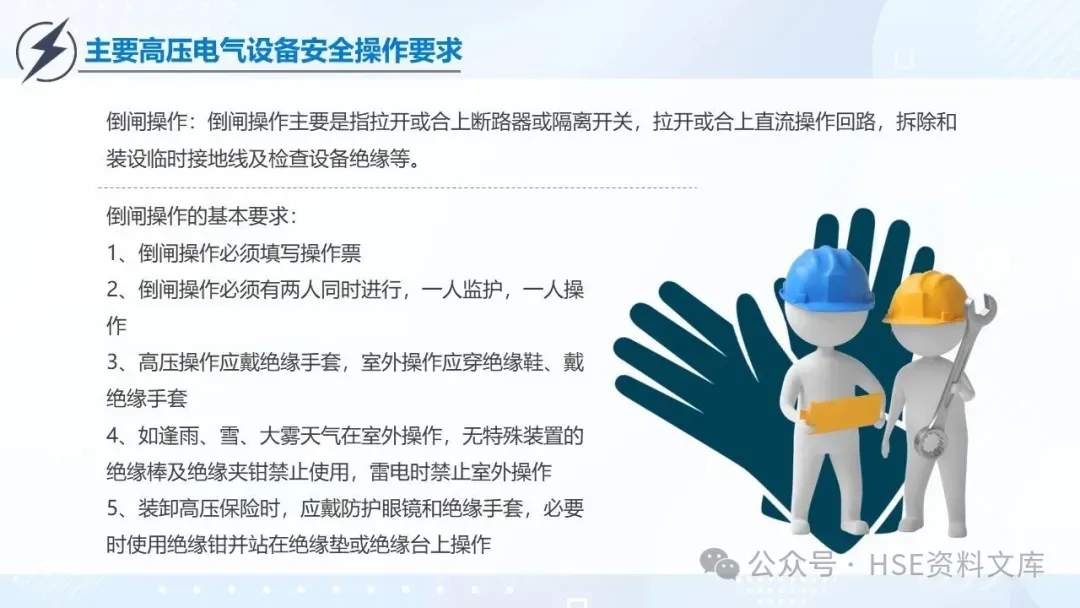 主要高压电气设备安全操作要求

倒闸操作：倒闸操作主要是指拉开或合上断路器或隔离开关，拉开或合上直流操作回路，拆除和装设临时接地线及检查设备绝缘等。

倒闸操作的基本要求：
1、倒闸操作必须填写操作票
2、倒闸操作必须有两人同时进行，一人监护，一人操作
3、高压操作应戴绝缘手套，室外操作应穿绝缘鞋、戴绝缘手套
4、如逢雨、雪、大雾天气在室外操作，无特殊装置的绝缘棒及绝缘夹钳禁止使用，雷电时禁止室外操作
5、装卸高压保险时，应戴防护眼镜和绝缘手套，必要时使用绝缘钳并站在绝缘垫或绝缘台上操作

公众号 · HSE资料文库